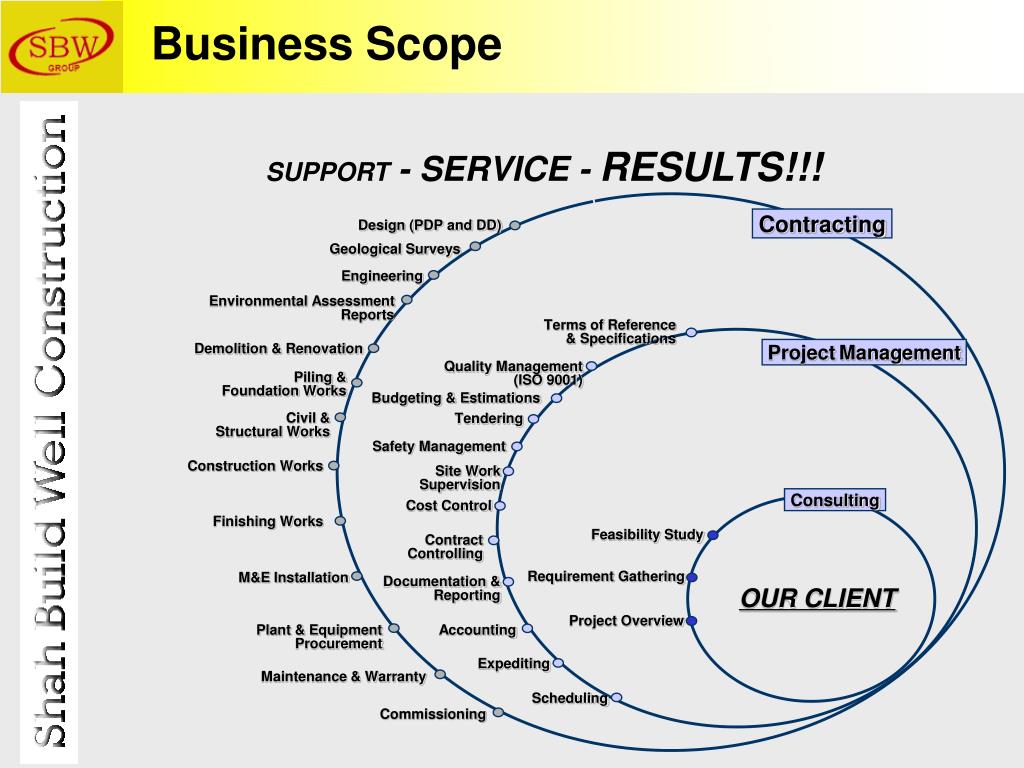 SBW
GROUP

Business Scope

Shah Build Well Construction

SUPPORT - SERVICE - RESULTS!!!

Contracting

Design (PDP and DD)
Geological Surveys
Engineering
Environmental Assessment Reports
Demolition & Renovation
Piling & Foundation Works
Civil & Structural Works
Construction Works
Finishing Works
M&E Installation
Plant & Equipment Procurement
Maintenance & Warranty
Commissioning

Project Management

Terms of Reference & Specifications
Quality Management (ISO 9001)
Budgeting & Estimations
Tendering
Safety Management
Site Work Supervision
Cost Control
Contract Controlling
Documentation & Reporting
Accounting
Expediting
Scheduling

Consulting

Feasibility Study
Requirement Gathering
Project Overview

OUR CLIENT